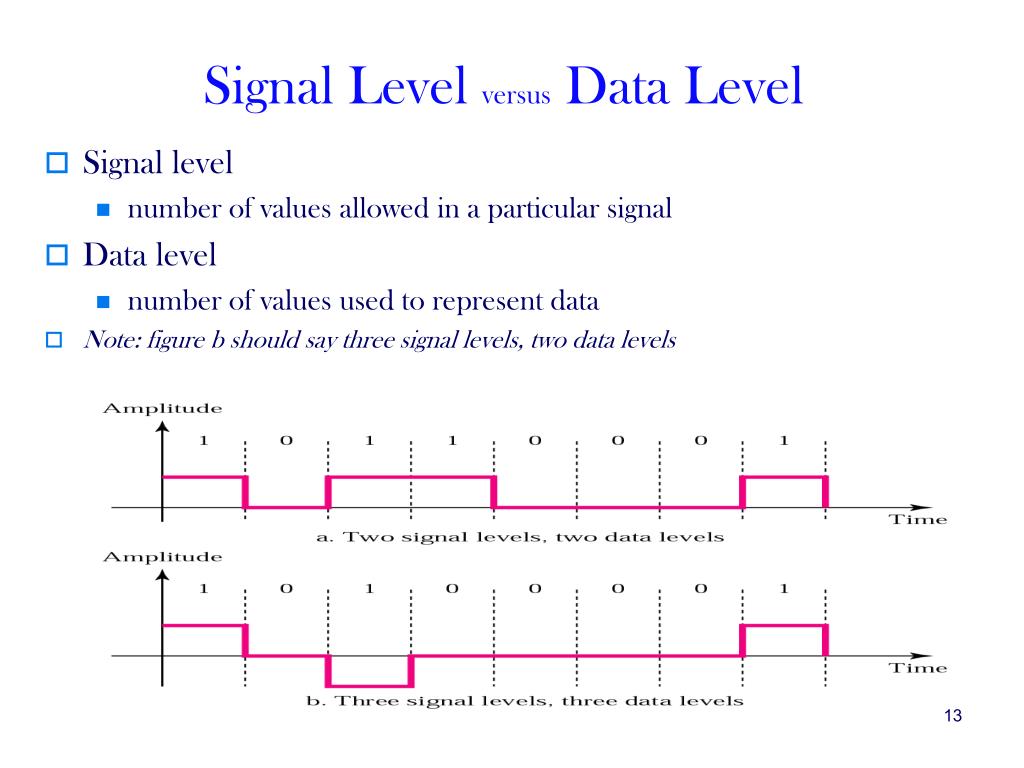 Signal Level versus Data Level

Signal level

number of values allowed in a particular signal

Data level

number of values used to represent data

Note: figure b should say three signal levels, two data levels

Amplitude

1 0 1 1 0 0 0 1

Time

a. Two signal levels, two data levels

Amplitude

1 0 1 0 0 0 0 1

Time

b. Three signal levels, three data levels

13